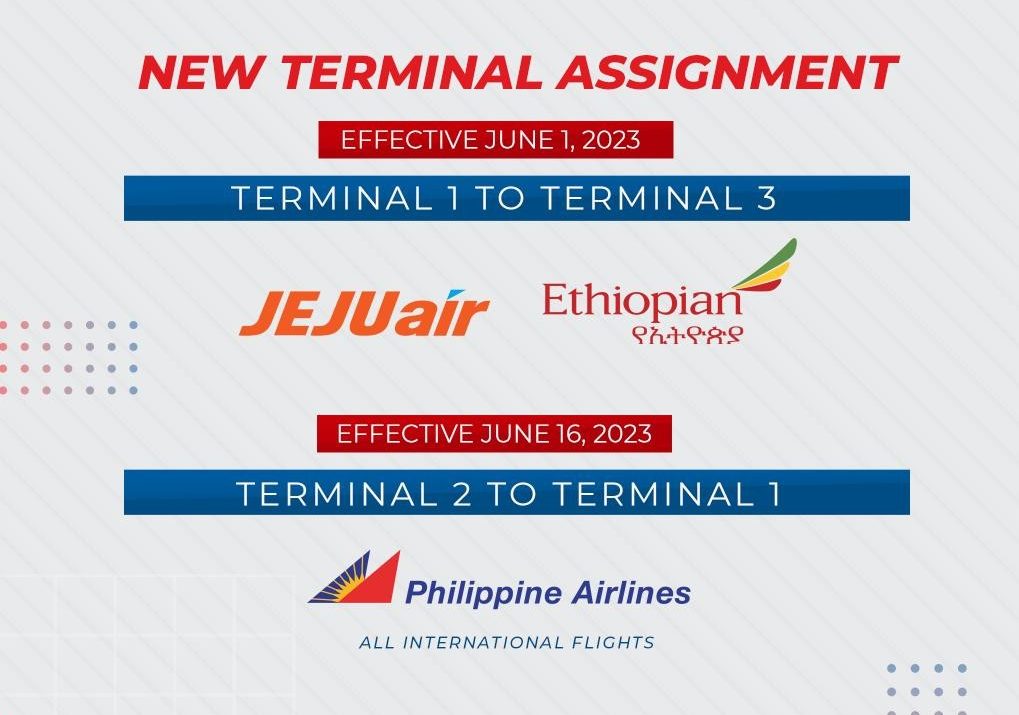 NEW TERMINAL ASSIGNMENT

EFFECTIVE JUNE 1, 2023

TERMINAL 1 TO TERMINAL 3

JEJUair

Ethiopian
የኢትዮጵያ

EFFECTIVE JUNE 16, 2023

TERMINAL 2 TO TERMINAL 1

Philippine Airlines

ALL INTERNATIONAL FLIGHTS